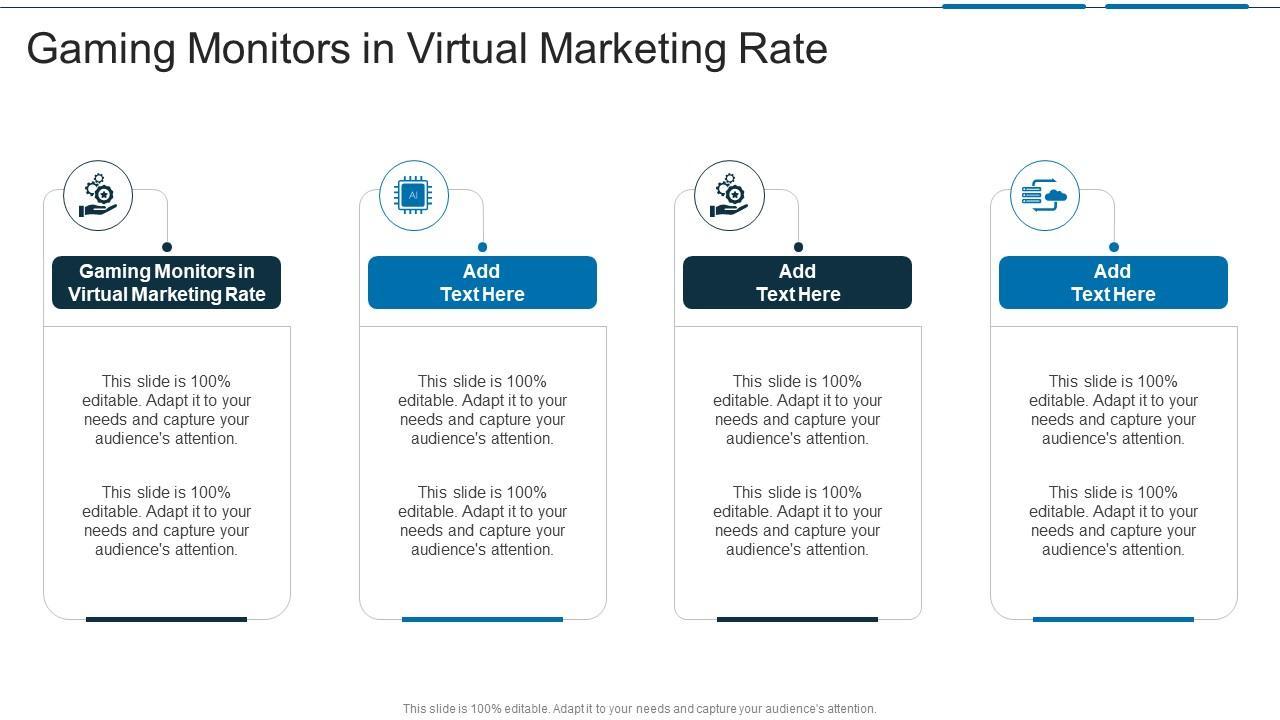 Gaming Monitors in Virtual Marketing Rate

AI

Gaming Monitors in Virtual Marketing Rate

This slide is 100% editable. Adapt it to your needs and capture your audience's attention.

This slide is 100% editable. Adapt it to your needs and capture your audience's attention.

Add Text Here

This slide is 100% editable. Adapt it to your needs and capture your audience's attention.

This slide is 100% editable. Adapt it to your needs and capture your audience's attention.

Add Text Here

This slide is 100% editable. Adapt it to your needs and capture your audience's attention.

This slide is 100% editable. Adapt it to your needs and capture your audience's attention.

Add Text Here

This slide is 100% editable. Adapt it to your needs and capture your audience's attention.

This slide is 100% editable. Adapt it to your needs and capture your audience's attention.

This slide is 100% editable. Adapt it to your needs and capture your audience's attention.